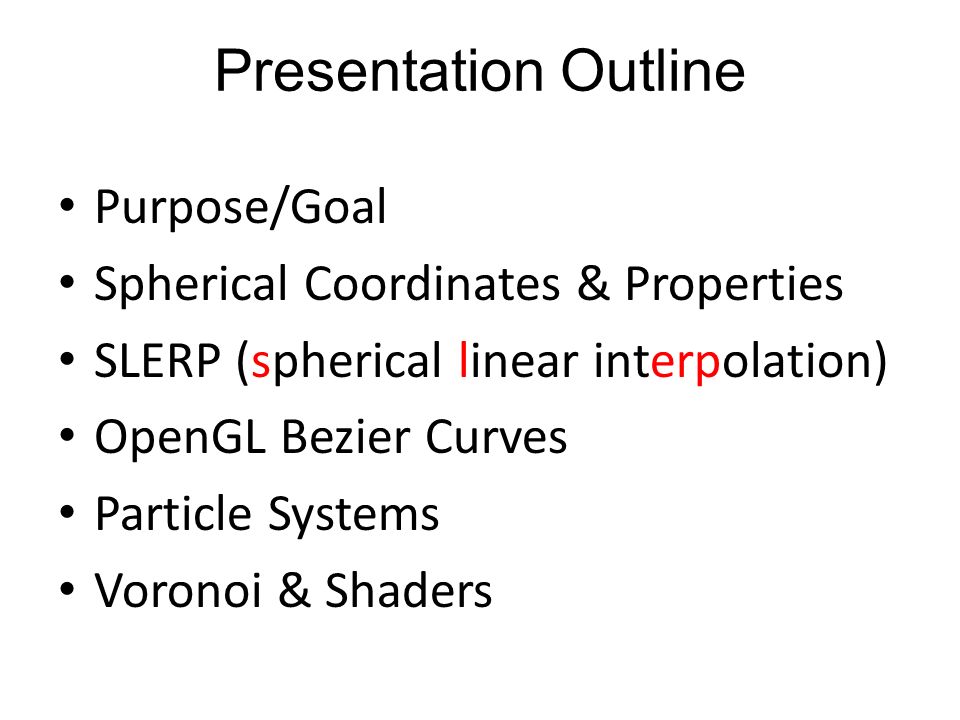 Presentation Outline

• Purpose/Goal
• Spherical Coordinates & Properties
• SLERP (spherical linear interpolation)
• OpenGL Bezier Curves
• Particle Systems
• Voronoi & Shaders